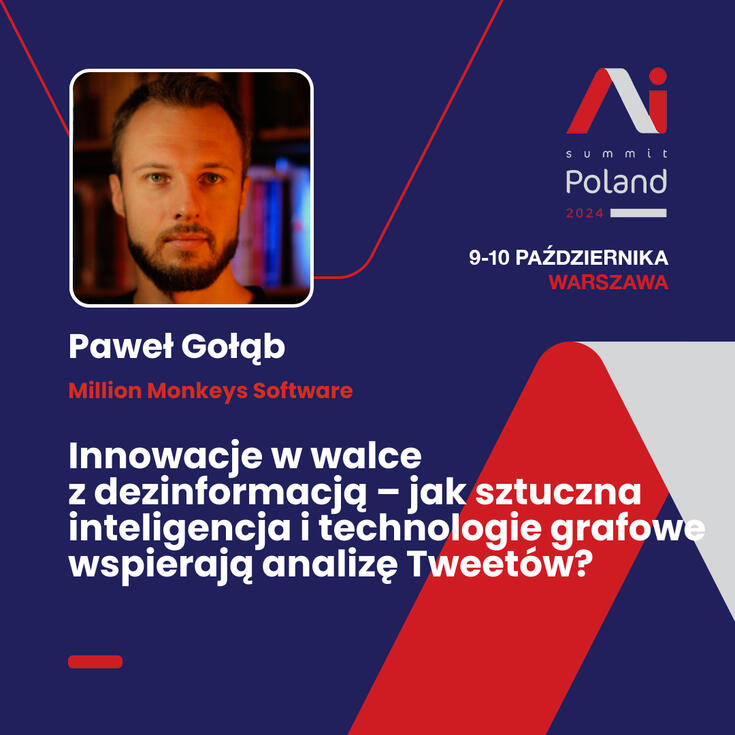 Ai
summit
Poland
2024

9-10 PAŹDZIERNIKA
WARSZAWA

Paweł Gołąb

Million Monkeys Software

Innowacje w walce z dezinformacją – jak sztuczna inteligencja i technologie grafowe wspierają analizę Tweetów?